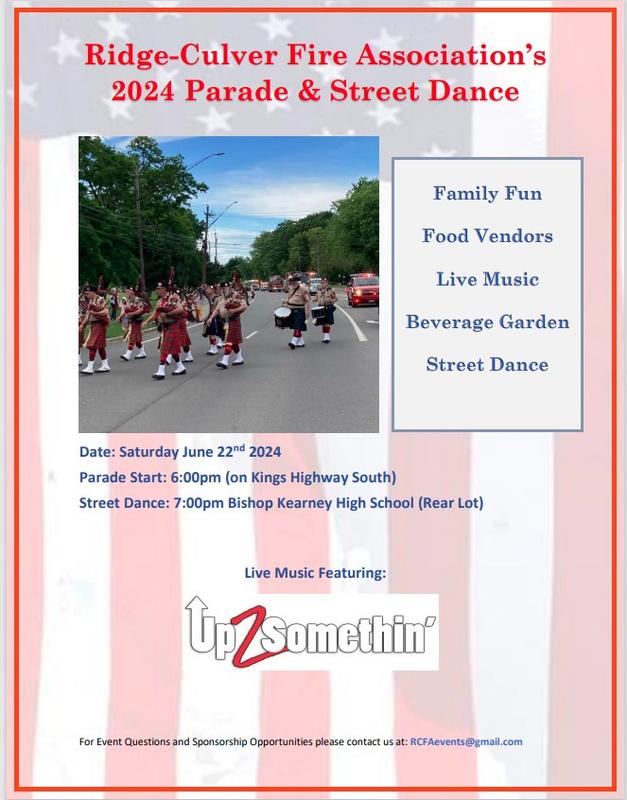 Ridge-Culver Fire Association's
2024 Parade & Street Dance

Family Fun
Food Vendors
Live Music
Beverage Garden
Street Dance

Date: Saturday June 22$^{nd}$ 2024
Parade Start: 6:00pm (on Kings Highway South)
Street Dance: 7:00pm Bishop Kearney High School (Rear Lot)

Live Music Featuring:

Up2Somethin'

For Event Questions and Sponsorship Opportunities please contact us at: RCFAevents@gmail.com